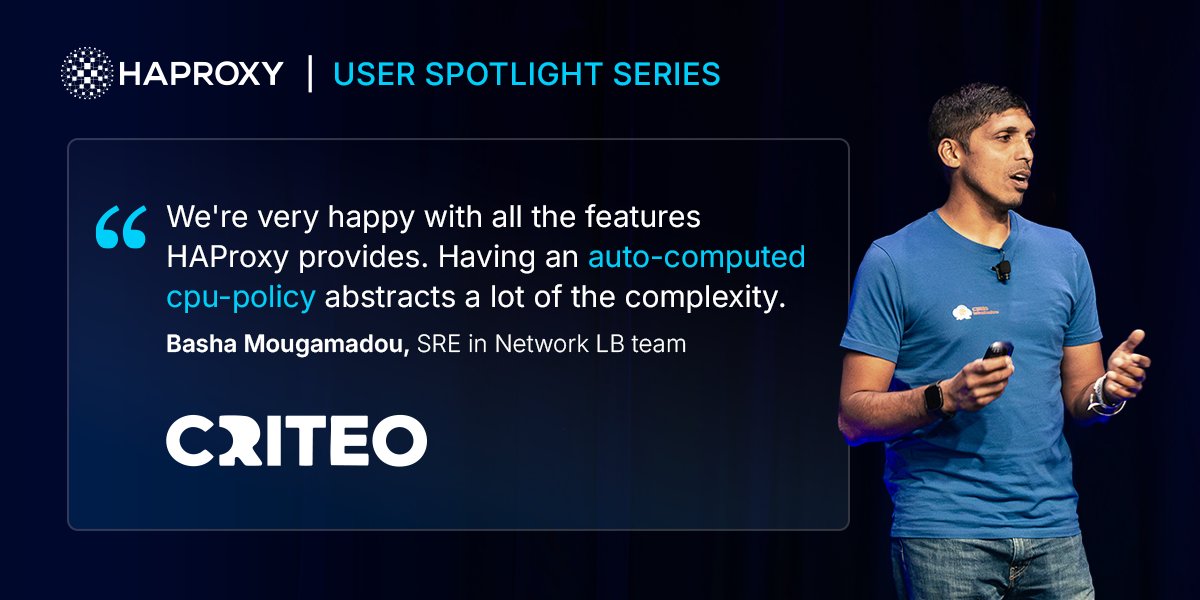 HAPROXY | USER SPOTLIGHT SERIES

“ We're very happy with all the features HAProxy provides. Having an auto-computed cpu-policy abstracts a lot of the complexity.

Basha Mougamadou, SRE in Network LB team

CRITEO